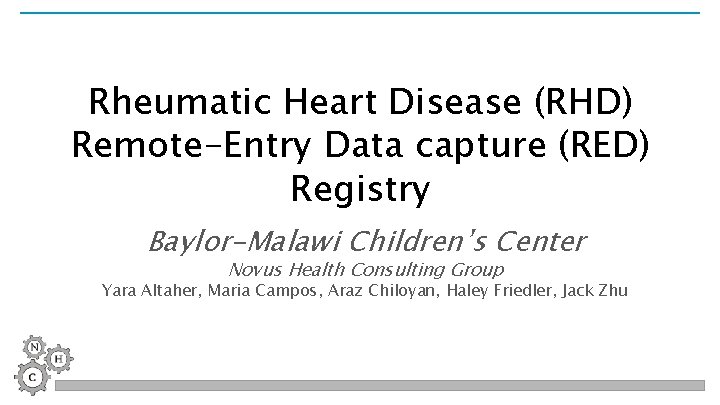 Rheumatic Heart Disease (RHD) Remote-Entry Data capture (RED) Registry

Baylor-Malawi Children's Center

Novus Health Consulting Group

Yara Altaher, Maria Campos, Araz Chiloyan, Haley Friedler, Jack Zhu

N
H
C